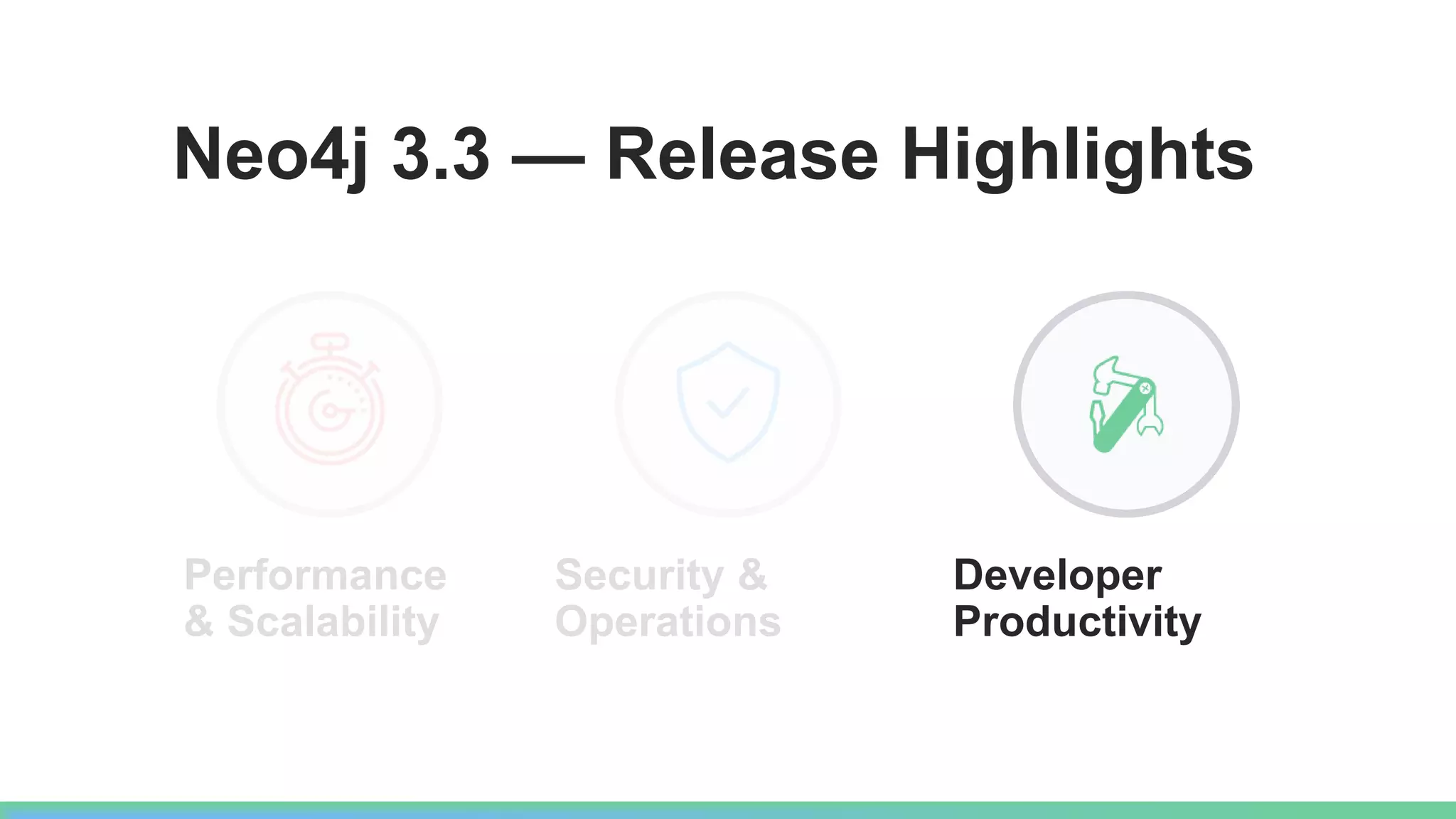 Neo4j 3.3 — Release Highlights

Performance & Scalability

Security & Operations

Developer Productivity